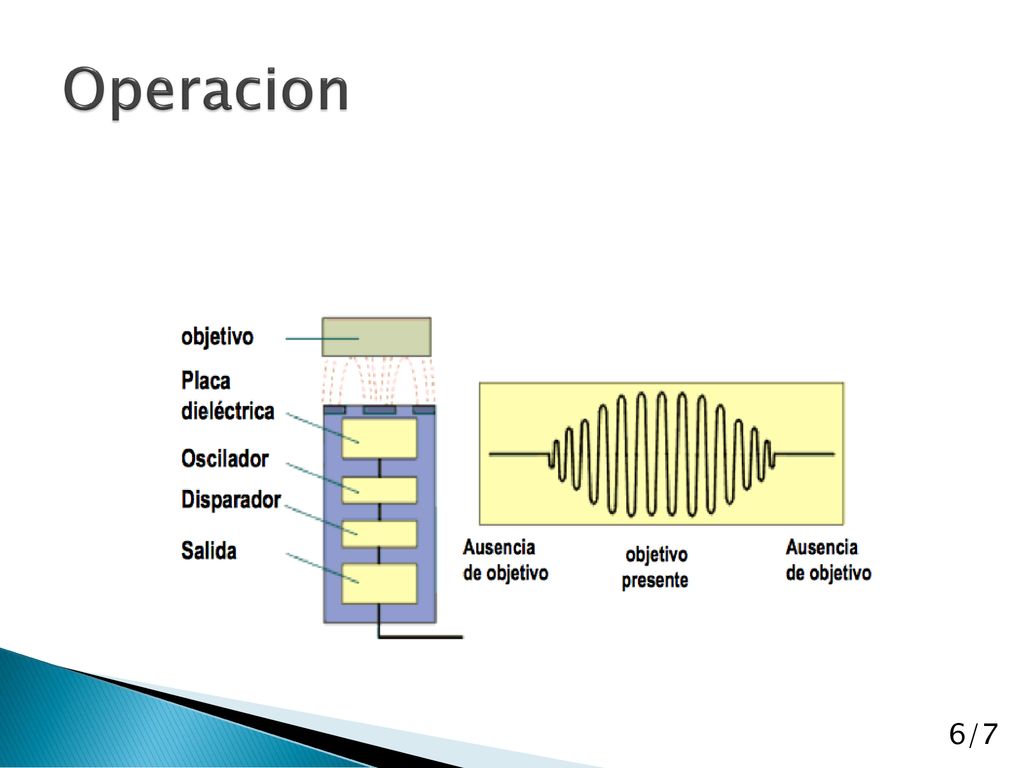 Operacion

objetivo

Placa dieléctrica

Oscilador

Disparador

Salida

Ausencia de objetivo

objetivo presente

Ausencia de objetivo

6/7